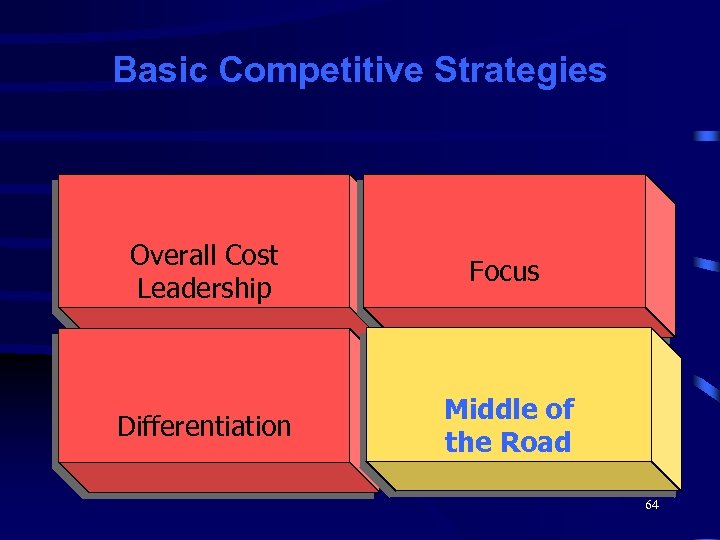 Basic Competitive Strategies

Overall Cost Leadership

Focus

Differentiation

Middle of the Road

64